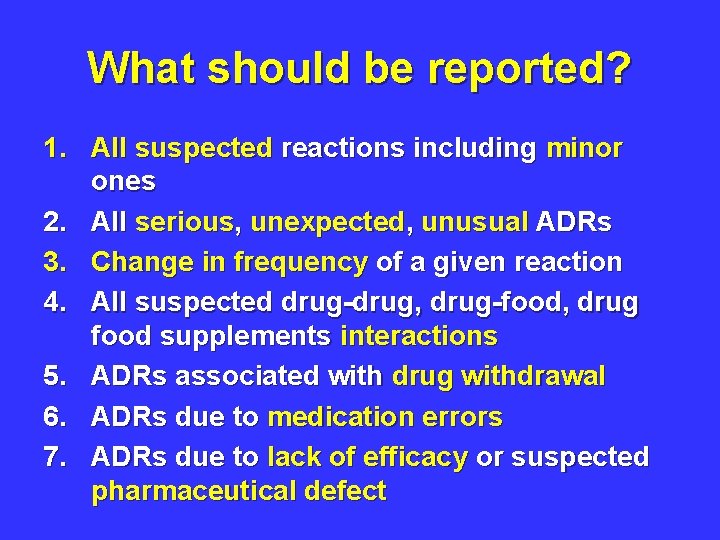 What should be reported?

1. All suspected reactions including minor ones
2. All serious, unexpected, unusual ADRs
3. Change in frequency of a given reaction
4. All suspected drug-drug, drug-food, drug food supplements interactions
5. ADRs associated with drug withdrawal
6. ADRs due to medication errors
7. ADRs due to lack of efficacy or suspected pharmaceutical defect